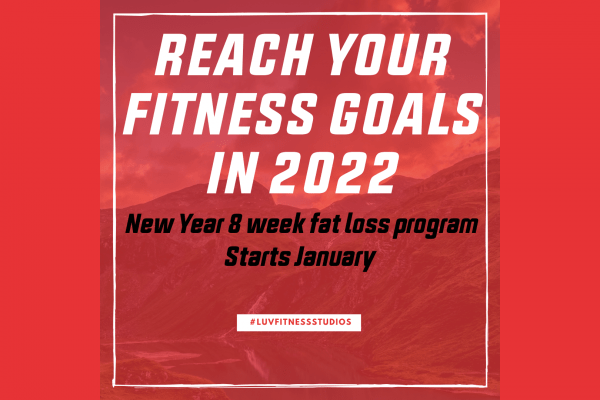 REACH YOUR FITNESS GOALS IN 2022

New Year 8 week fat loss program
Starts January

#LUVFITNESSSTUDIOS